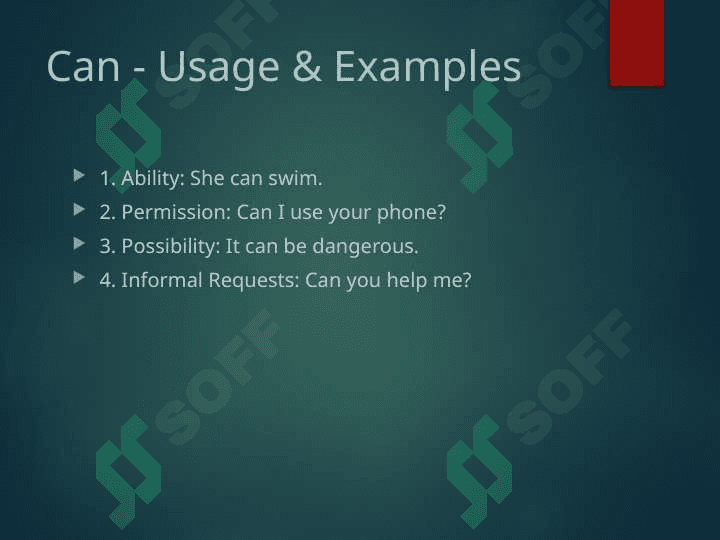 Can - Usage & Examples

1. Ability: She can swim.
2. Permission: Can I use your phone?
3. Possibility: It can be dangerous.
4. Informal Requests: Can you help me?

SOFF
SOFF
SOFF
SOFF